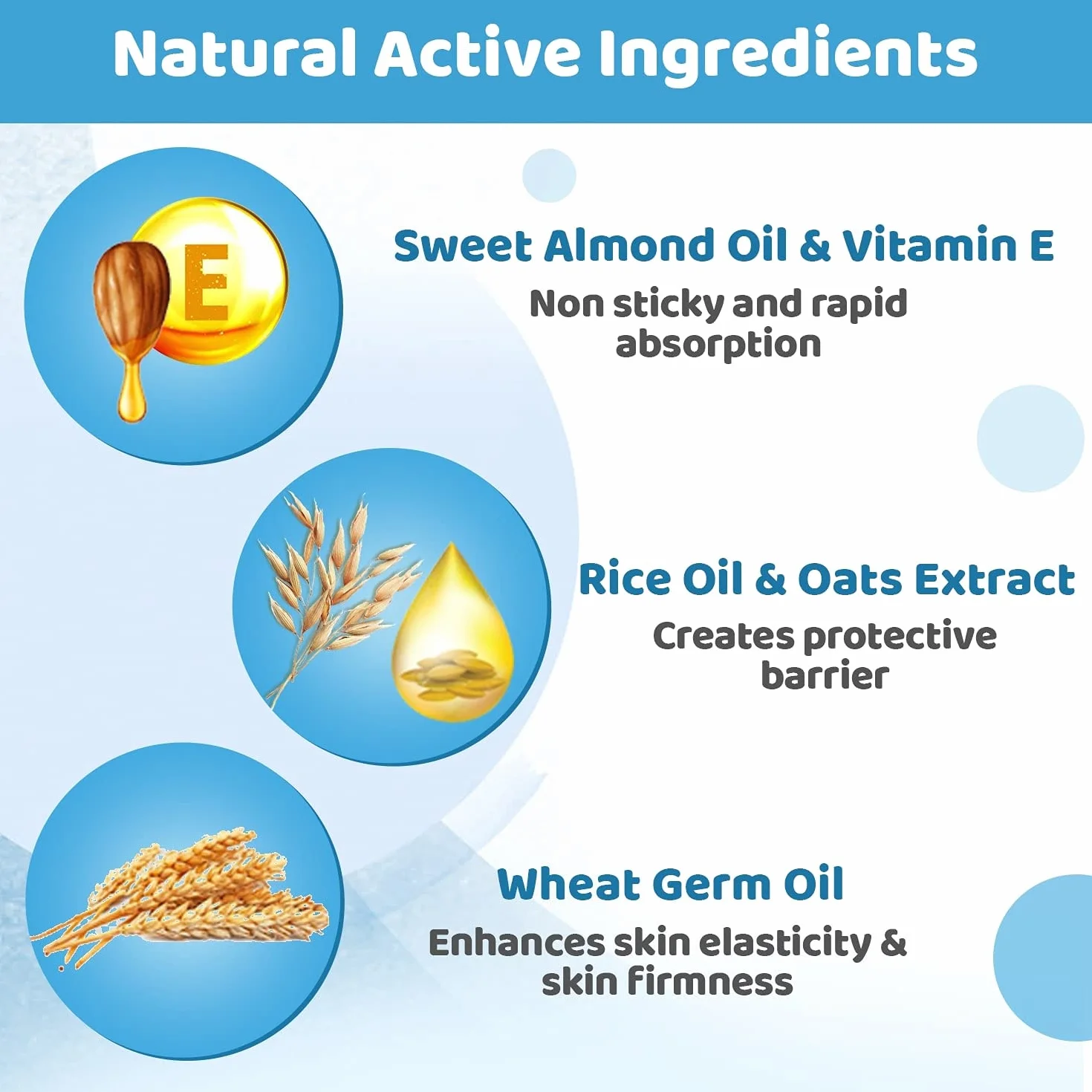 Natural Active Ingredients

E

Sweet Almond Oil & Vitamin E
Non sticky and rapid absorption

Rice Oil & Oats Extract
Creates protective barrier

Wheat Germ Oil
Enhances skin elasticity & skin firmness